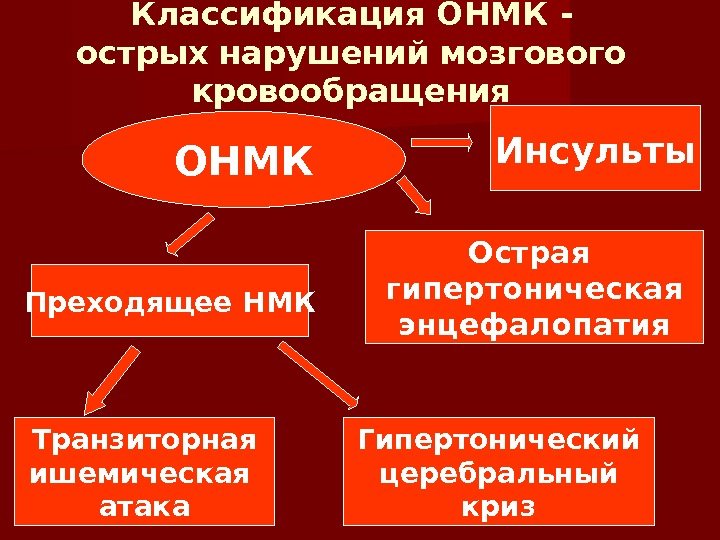 Классификация ОНМК - острых нарушений мозгового кровообращения

ОНМК

Инсульты

Острая гипертоническая энцефалопатия

Преходящее НМК

Транзиторная ишемическая атака

Гипертонический церебральный криз